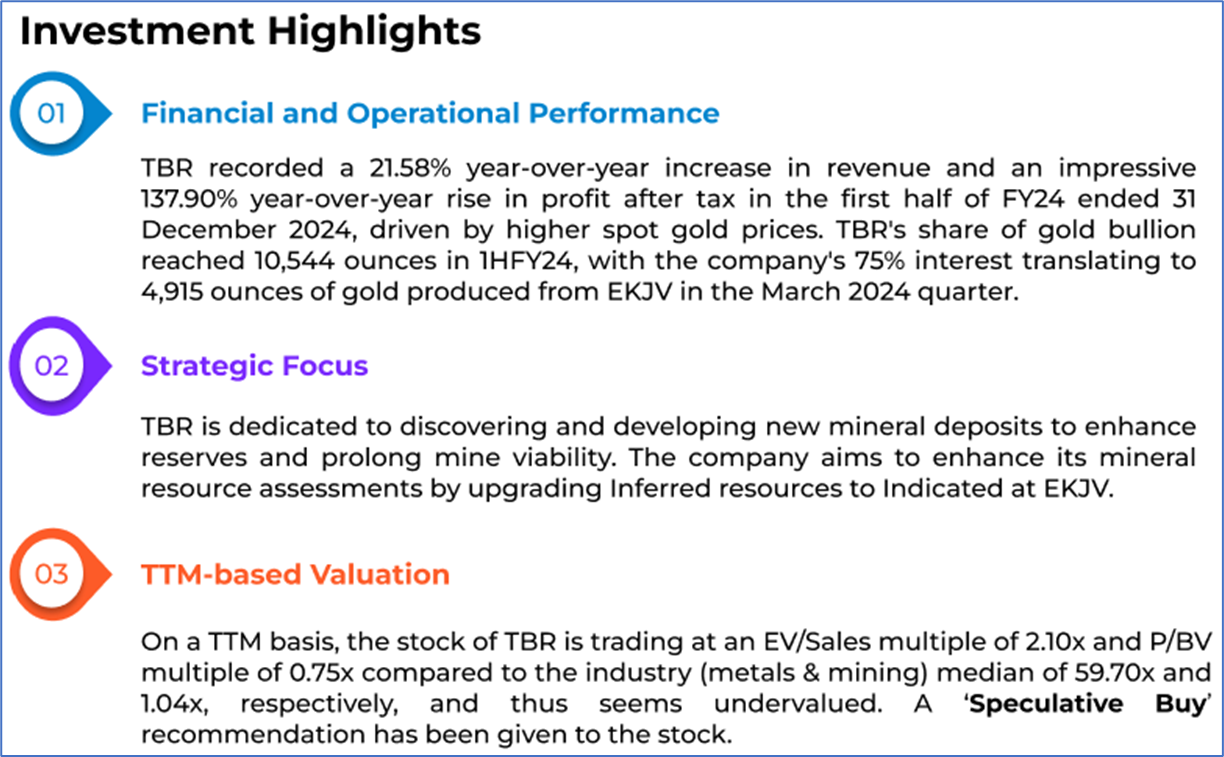 Investment Highlights

01

Financial and Operational Performance

TBR recorded a 21.58% year-over-year increase in revenue and an impressive 137.90% year-over-year rise in profit after tax in the first half of FY24 ended 31 December 2024, driven by higher spot gold prices. TBR's share of gold bullion reached 10,544 ounces in 1HFY24, with the company's 75% interest translating to 4,915 ounces of gold produced from EKJV in the March 2024 quarter.

02

Strategic Focus

TBR is dedicated to discovering and developing new mineral deposits to enhance reserves and prolong mine viability. The company aims to enhance its mineral resource assessments by upgrading Inferred resources to Indicated at EKJV.

03

TTM-based Valuation

On a TTM basis, the stock of TBR is trading at an EV/Sales multiple of 2.10x and P/BV multiple of 0.75x compared to the industry (metals & mining) median of 59.70x and 1.04x, respectively, and thus seems undervalued. A 'Speculative Buy' recommendation has been given to the stock.